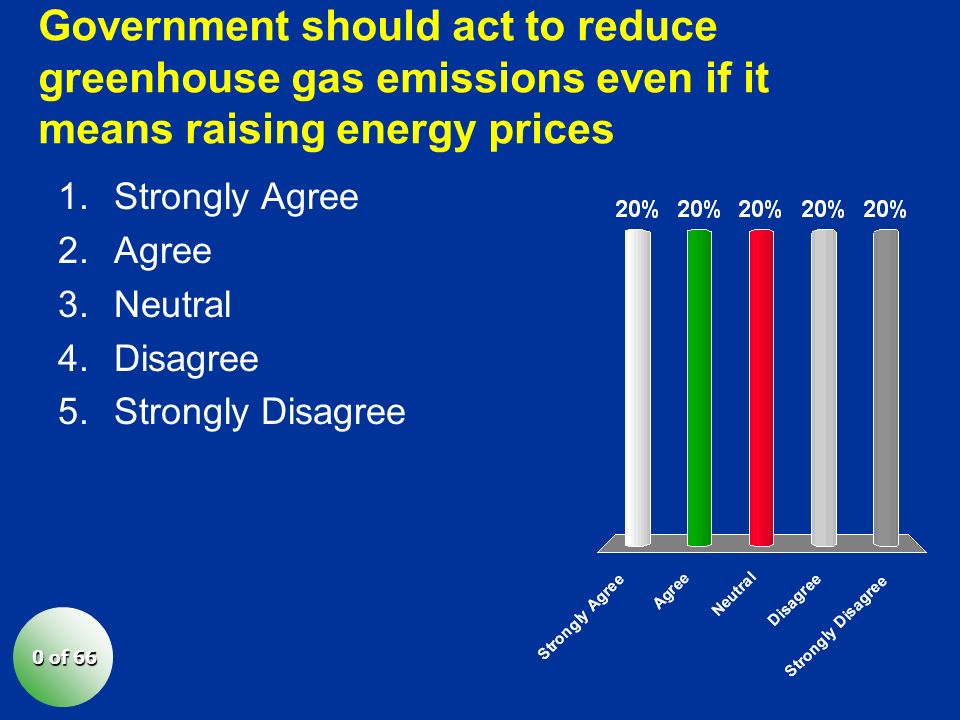 Government should act to reduce greenhouse gas emissions even if it means raising energy prices

1. Strongly Agree
2. Agree
3. Neutral
4. Disagree
5. Strongly Disagree

20% 20% 20% 20% 20%

Strongly Agree
Agree
Neutral
Disagree
Strongly Disagree

0 of 66